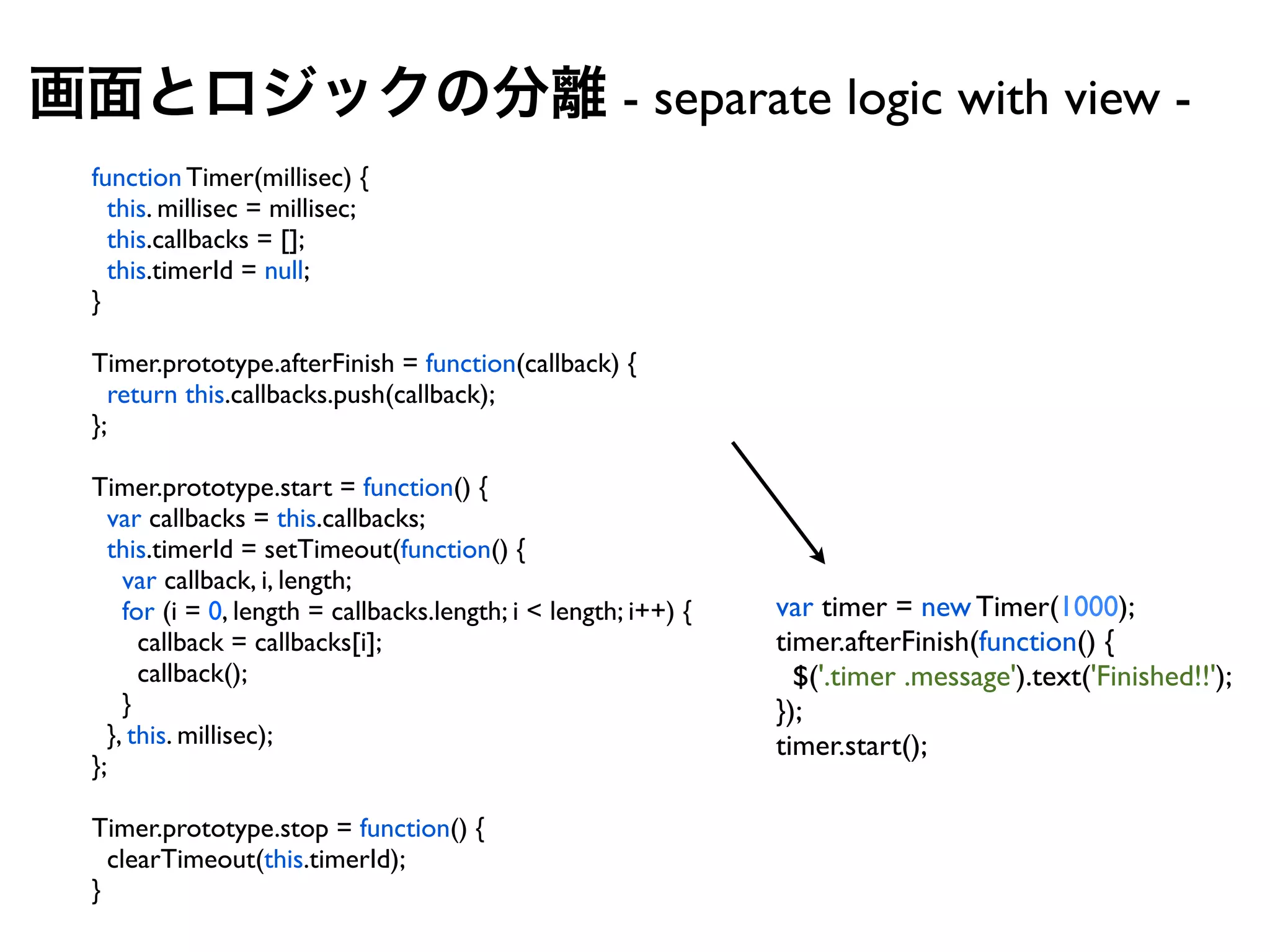 画面とロジックの分離 - separate logic with view -

function Timer(millisec) {
  this. millisec = millisec;
  this.callbacks = [];
  this.timerId = null;
}

Timer.prototype.afterFinish = function(callback) {
  return this.callbacks.push(callback);
};

Timer.prototype.start = function() {
  var callbacks = this.callbacks;
  this.timerId = setTimeout(function() {
    var callback, i, length;
    for (i = 0, length = callbacks.length; i < length; i++) {
      callback = callbacks[i];
      callback();
    }
  }, this. millisec);
};

Timer.prototype.stop = function() {
  clearTimeout(this.timerId);
}

var timer = new Timer(1000);
timer.afterFinish(function() {
  $('.timer .message').text('Finished!!');
});
timer.start();